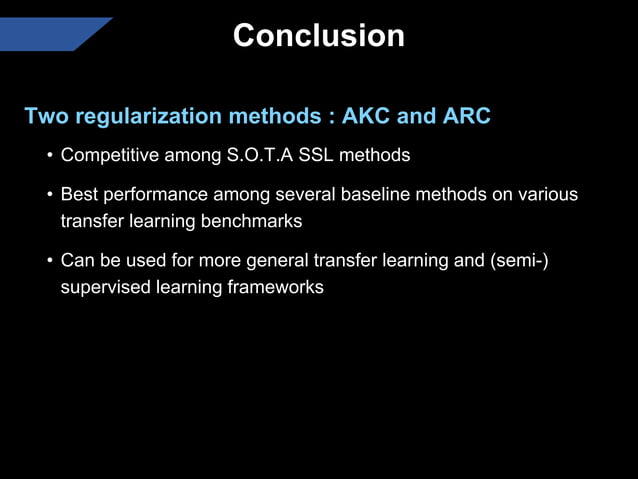 Conclusion

Two regularization methods : AKC and ARC

• Competitive among S.O.T.A SSL methods

• Best performance among several baseline methods on various transfer learning benchmarks

• Can be used for more general transfer learning and (semi-) supervised learning frameworks